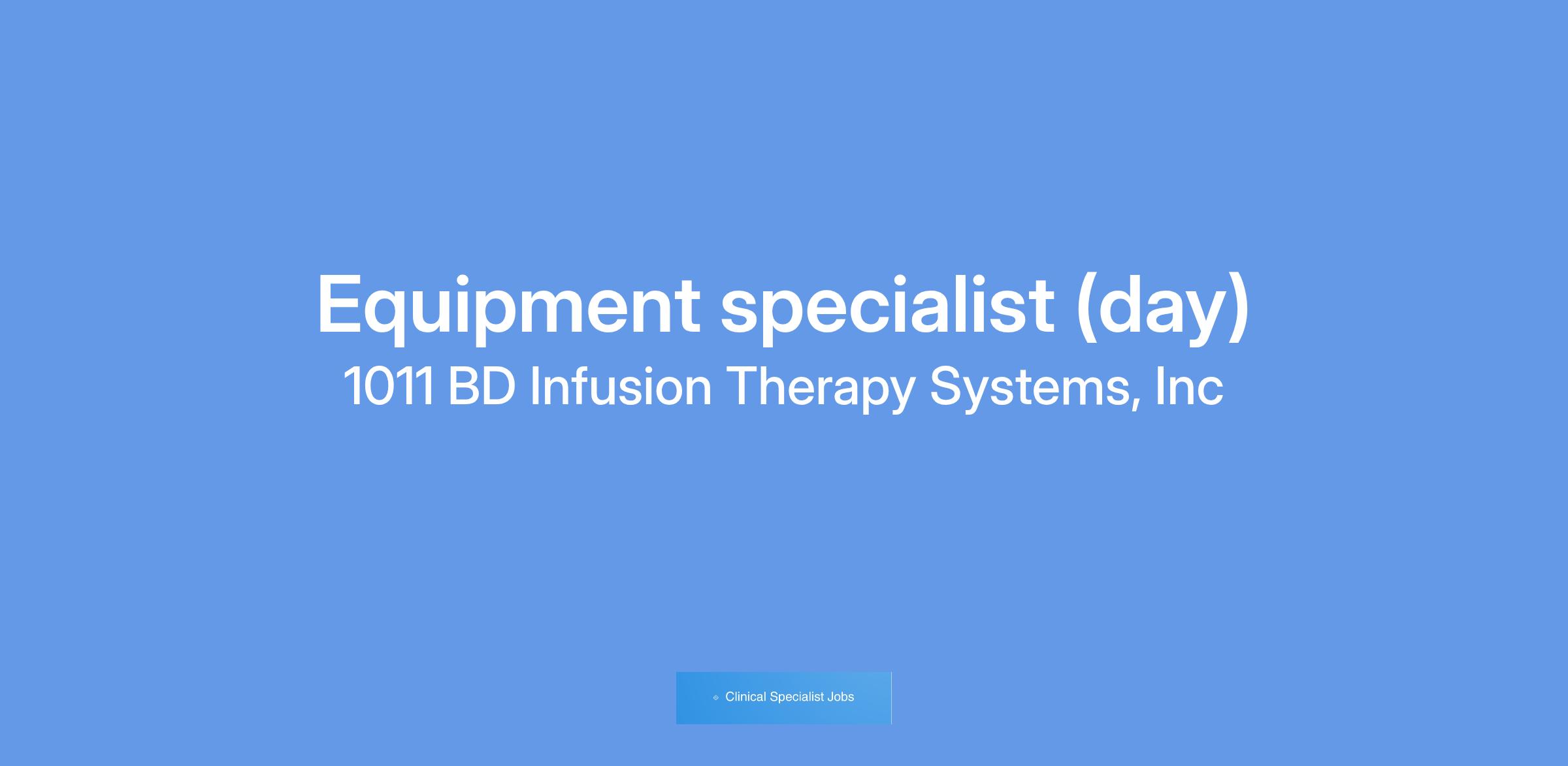 Equipment specialist (day)
1011 BD Infusion Therapy Systems, Inc

Clinical Specialist Jobs